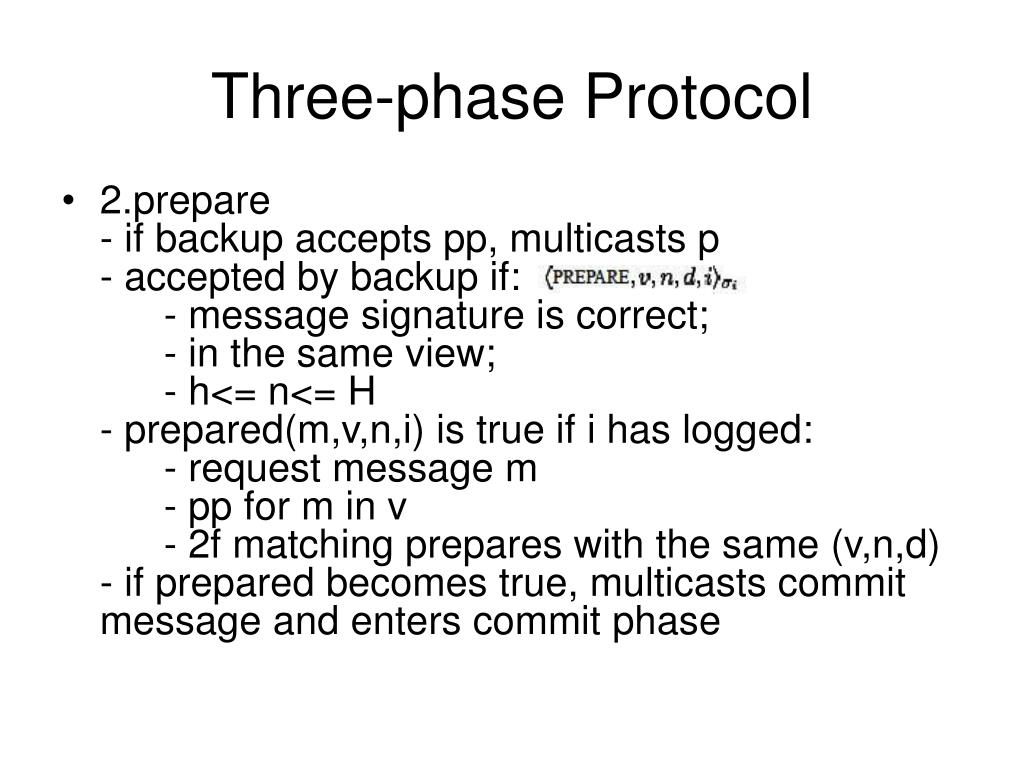 Three-phase Protocol

• 2.prepare
- if backup accepts pp, multicasts p
- accepted by backup if: $\langle \text{PREPARE}, v, n, d, i \rangle_{\sigma_i}$
- message signature is correct;
- in the same view;
- h<= n<= H
- prepared(m,v,n,i) is true if i has logged:
- request message m
- pp for m in v
- 2f matching prepares with the same (v,n,d)
- if prepared becomes true, multicasts commit message and enters commit phase